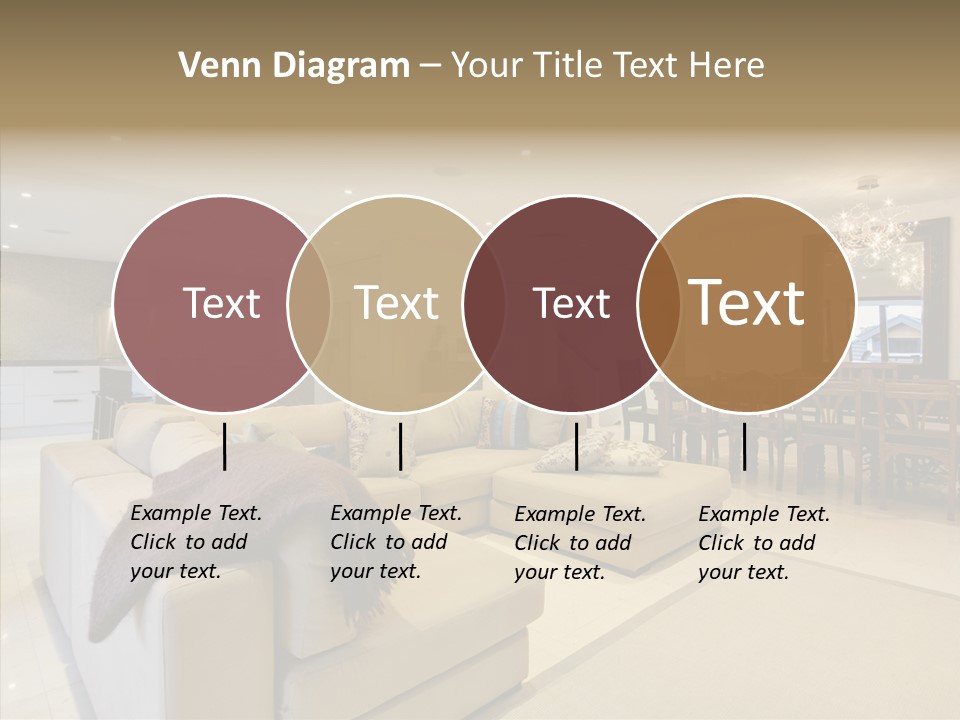 Venn Diagram – Your Title Text Here

Text

Text

Text

Text

Example Text. Click to add your text.

Example Text. Click to add your text.

Example Text. Click to add your text.

Example Text. Click to add your text.